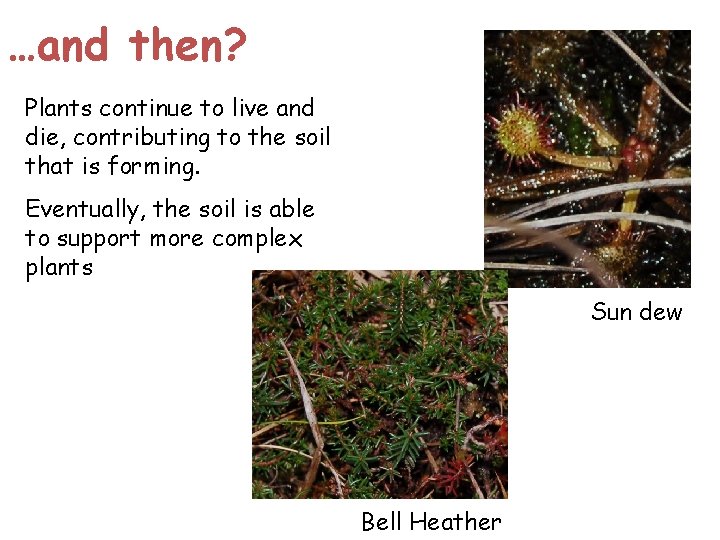 …and then?

Plants continue to live and die, contributing to the soil that is forming.

Eventually, the soil is able to support more complex plants

Sun dew

Bell Heather